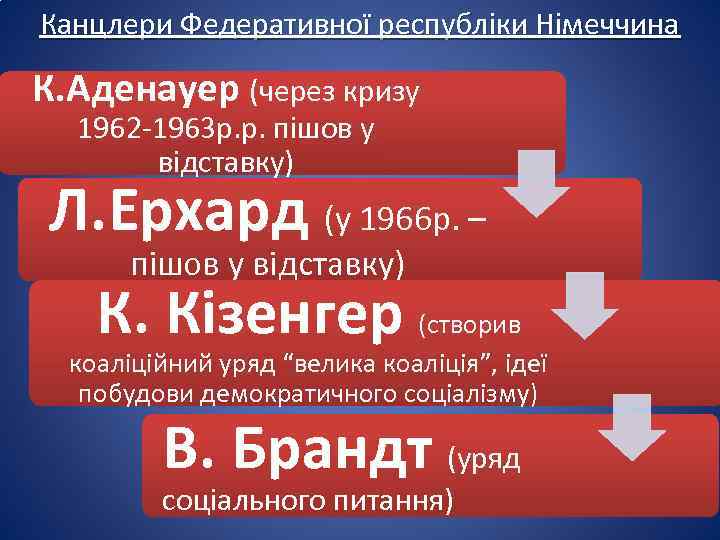 Канцлери Федеративної республіки Німеччина

К.Аденауер (через кризу 1962-1963р.р. пішов у відставку)

Л.Ерхард (у 1966р. – пішов у відставку)

К. Кізенгер (створив коаліційний уряд “велика коаліція”, ідеї побудови демократичного соціалізму)

В. Брандт (уряд соціального питання)